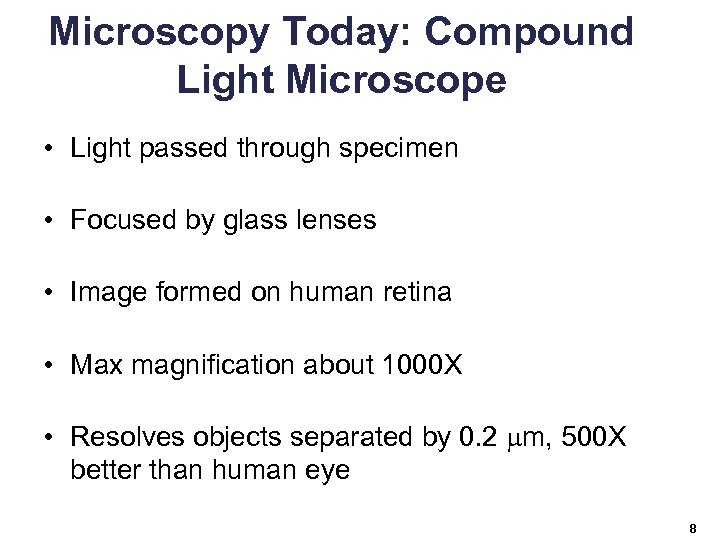 Microscopy Today: Compound Light Microscope

• Light passed through specimen

• Focused by glass lenses

• Image formed on human retina

• Max magnification about 1000X

• Resolves objects separated by 0.2 $\mu$m, 500X better than human eye

8